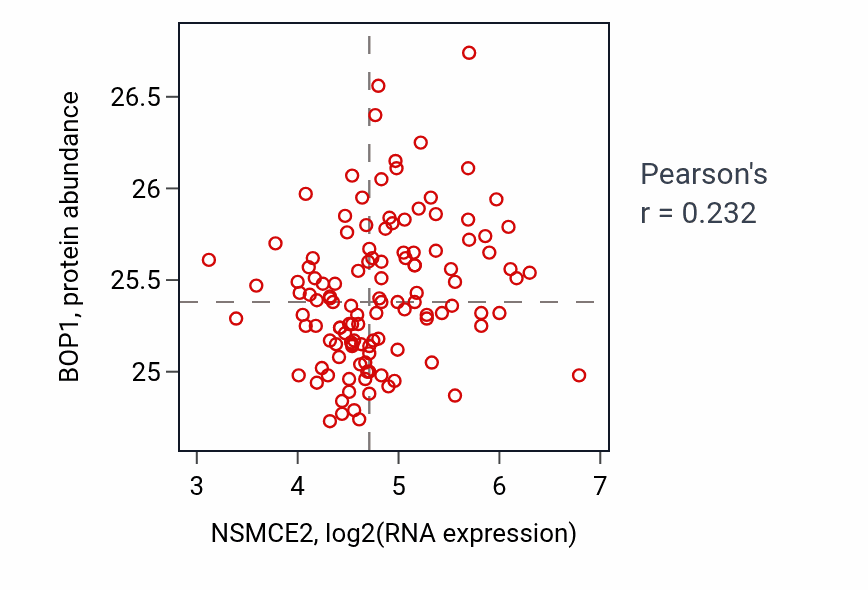 BOP1, protein abundance

26.5
26
25.5
25

3 4 5 6 7

NSMCE2, log2(RNA expression)

Pearson's
r = 0.232